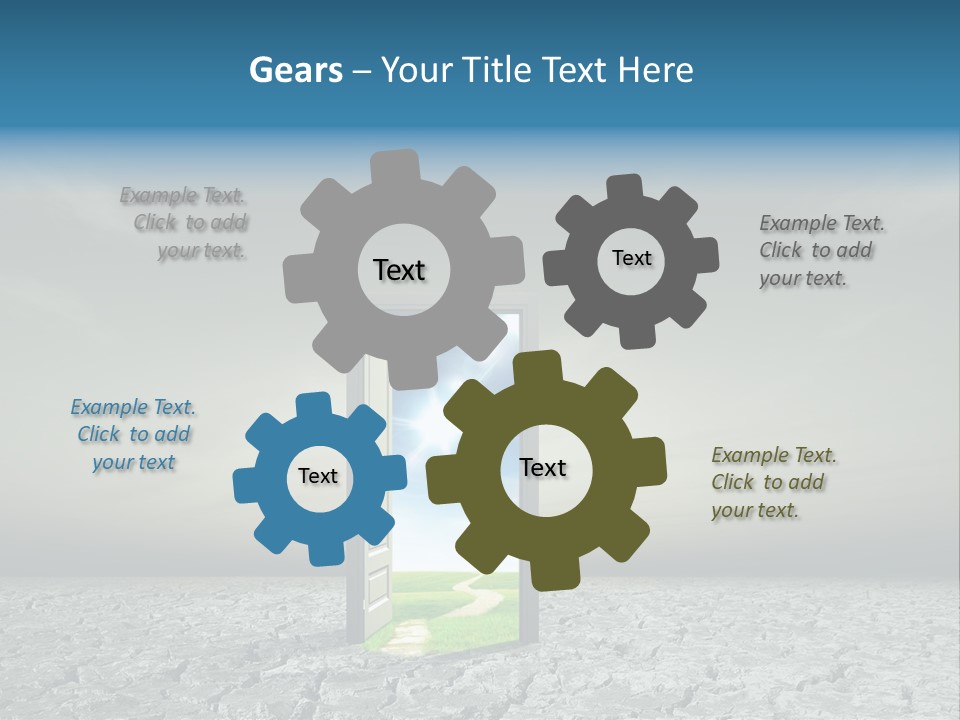 Gears – Your Title Text Here

Example Text. Click to add your text.

Text

Text

Example Text. Click to add your text.

Example Text. Click to add your text

Text

Text

Example Text. Click to add your text.